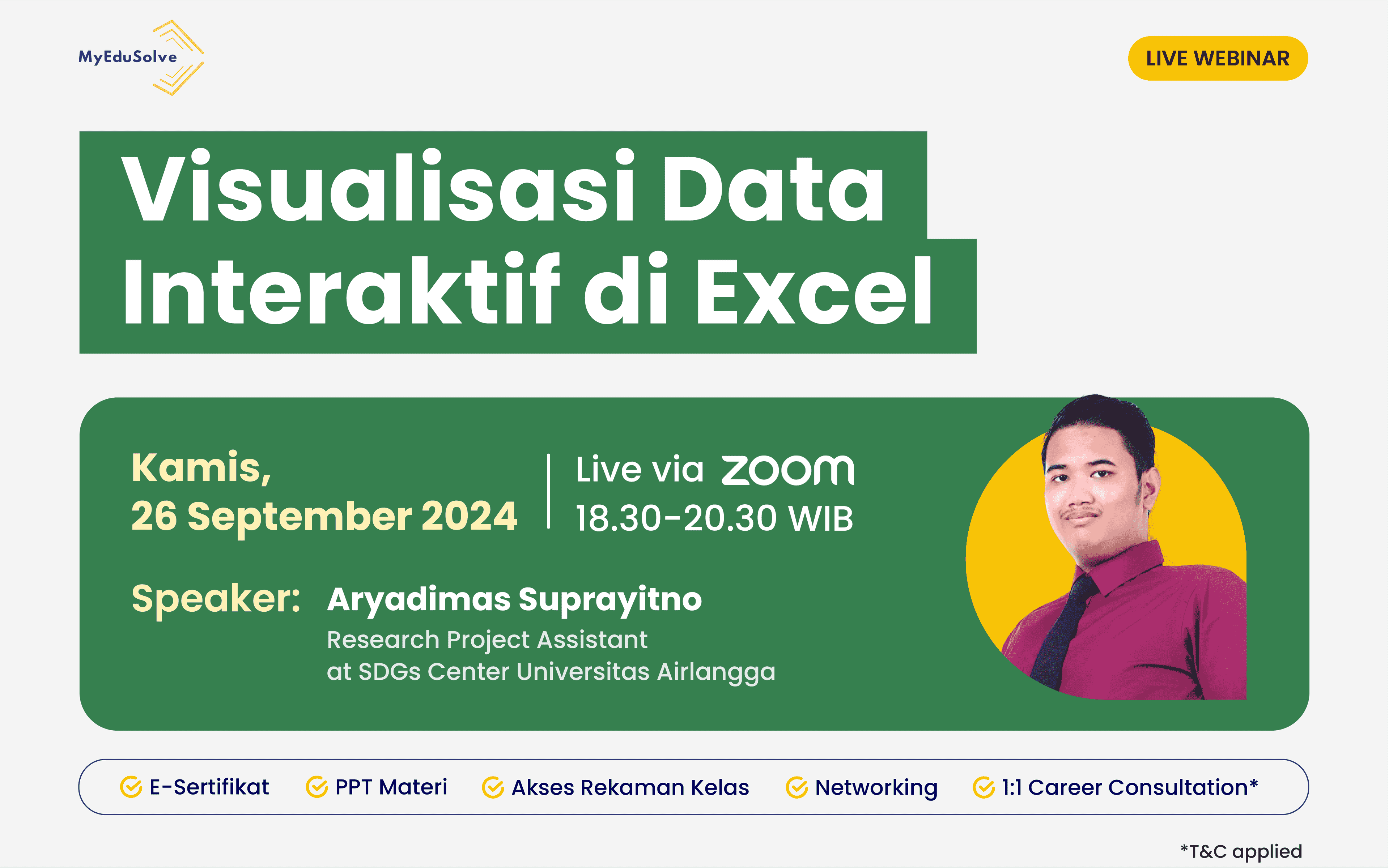 MyEduSolve

LIVE WEBINAR

Visualisasi Data Interaktif di Excel

Kamis, 26 September 2024

Live via zoom 18.30-20.30 WIB

Speaker: Aryadimas Suprayitno
Research Project Assistant at SDGs Center Universitas Airlangga

E-Sertifikat PPT Materi Akses Rekaman Kelas Networking 1:1 Career Consultation*

*T&C applied